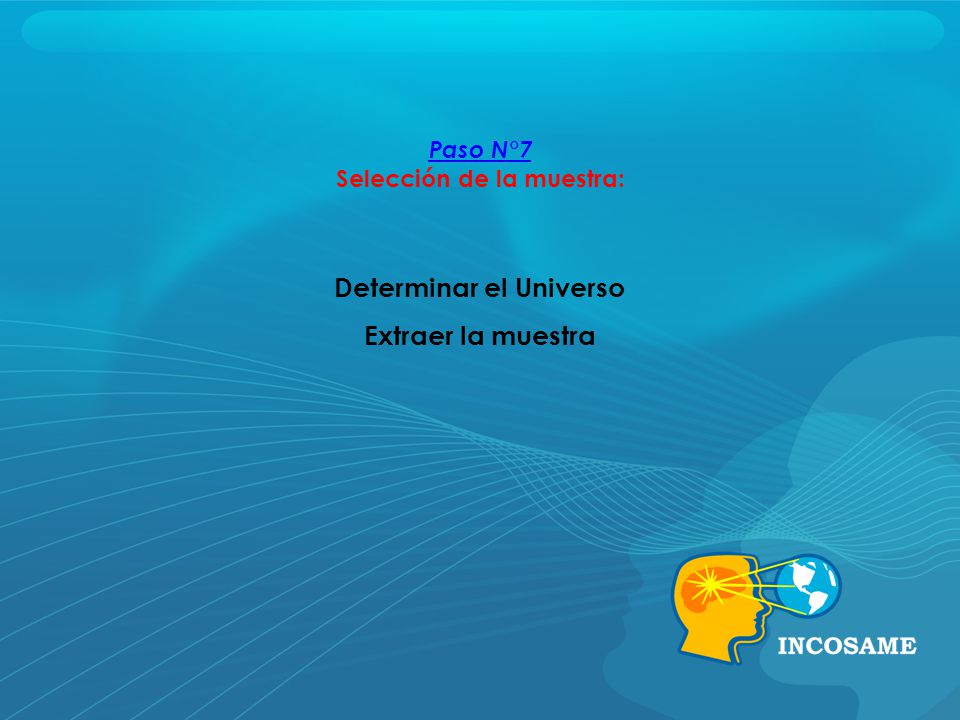 Paso N°7
Selección de la muestra:

Determinar el Universo

Extraer la muestra

INCOSAME